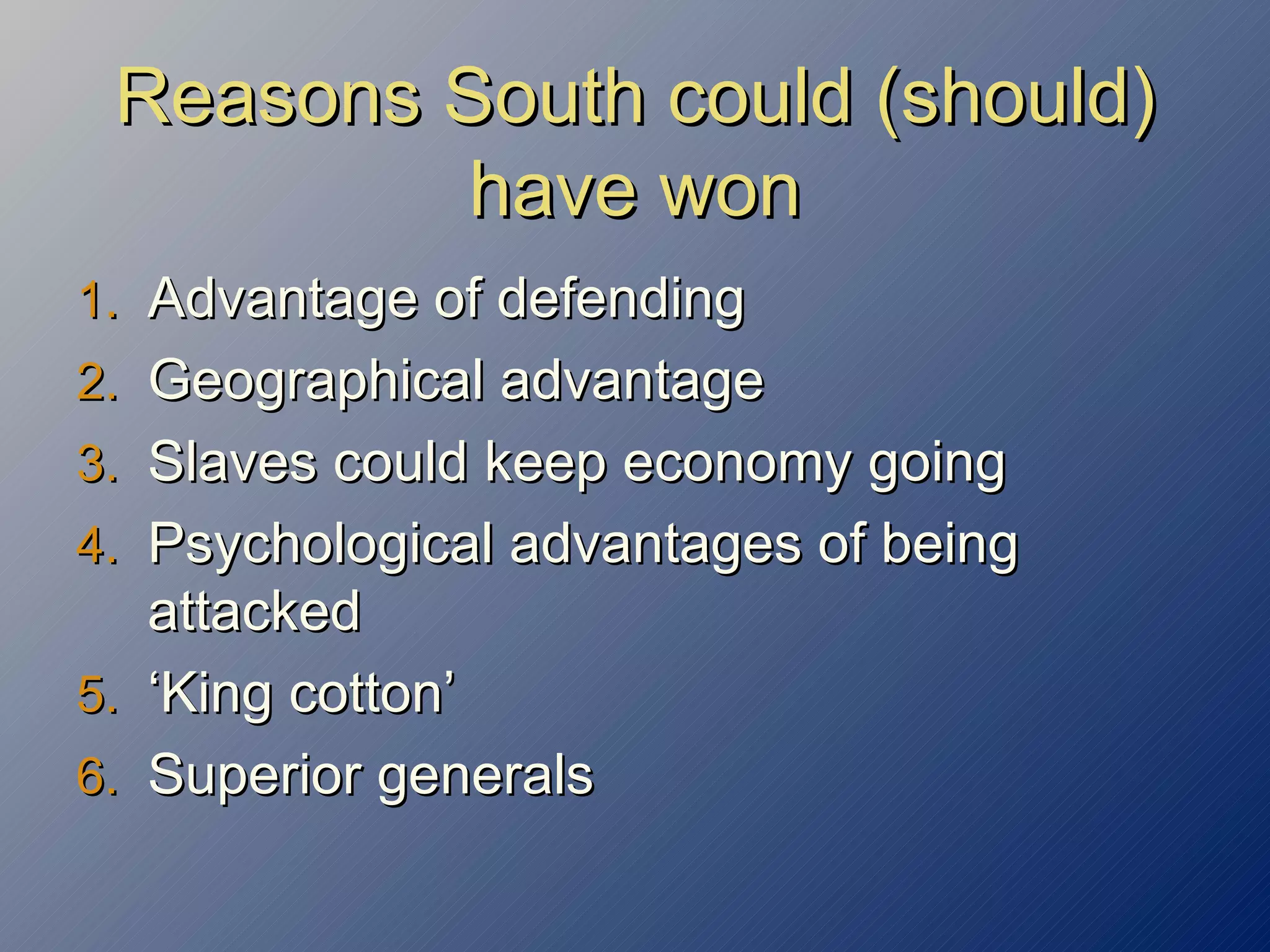 Reasons South could (should) have won

1. Advantage of defending
2. Geographical advantage
3. Slaves could keep economy going
4. Psychological advantages of being attacked
5. ‘King cotton’
6. Superior generals